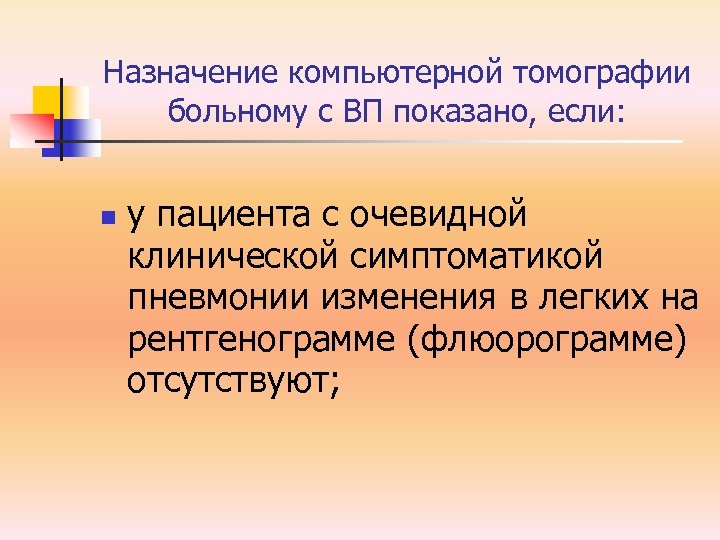 Назначение компьютерной томографии больному с ВП показано, если:

у пациента с очевидной клинической симптоматикой пневмонии изменения в легких на рентгенограмме (флюорограмме) отсутствуют;